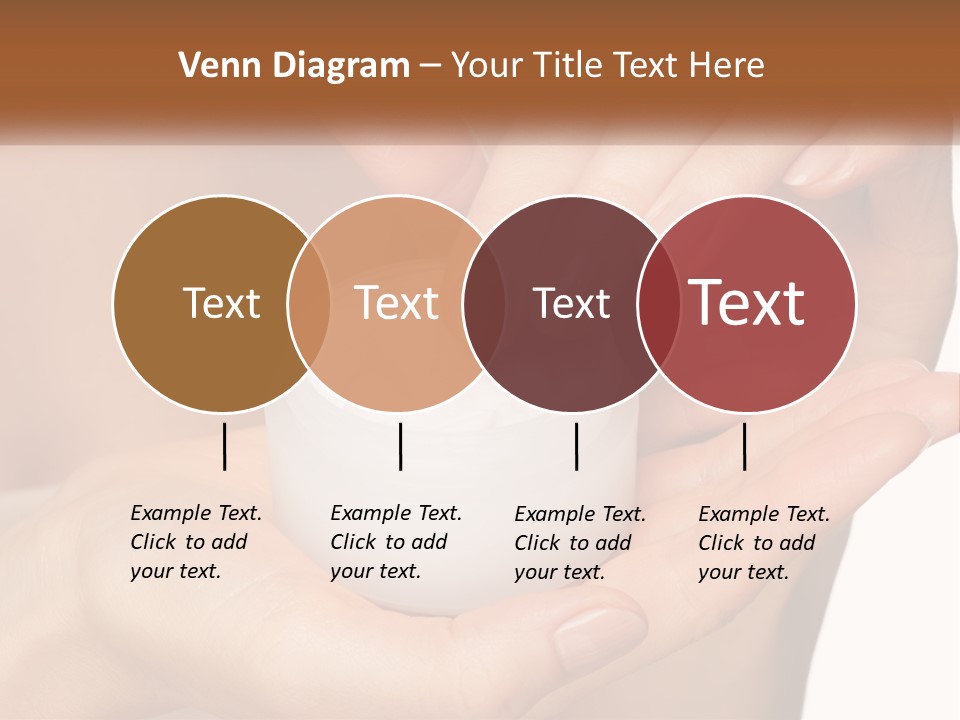 Venn Diagram – Your Title Text Here

Text

Text

Text

Text

Example Text. Click to add your text.

Example Text. Click to add your text.

Example Text. Click to add your text.

Example Text. Click to add your text.